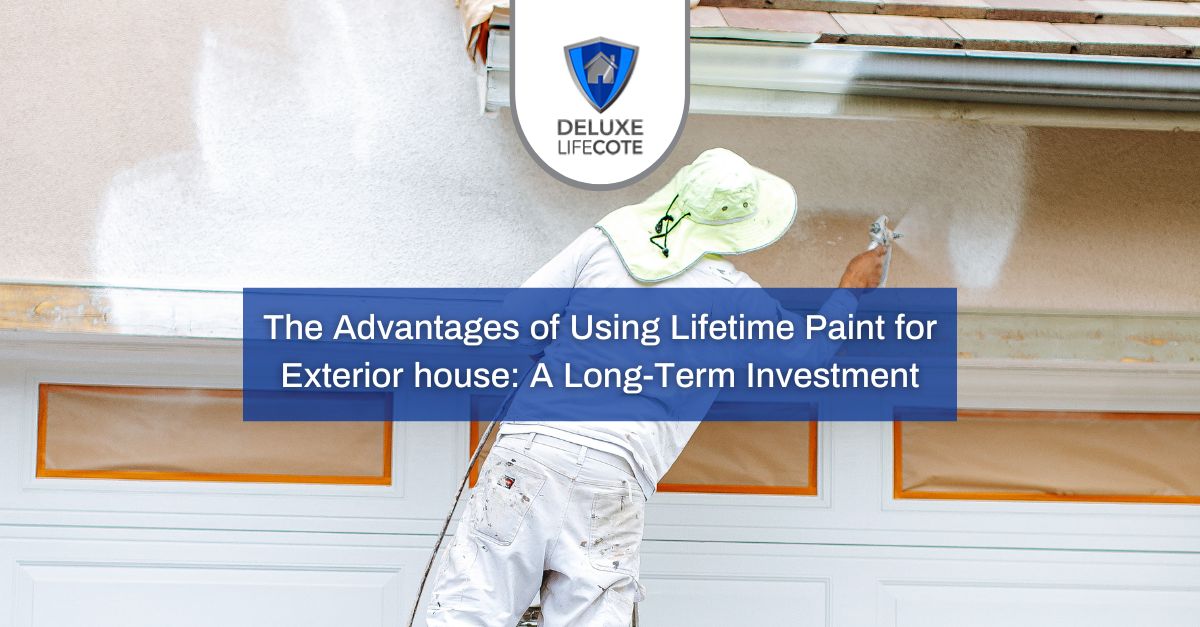 DELUXE
LIFECOTE

The Advantages of Using Lifetime Paint for Exterior house: A Long-Term Investment